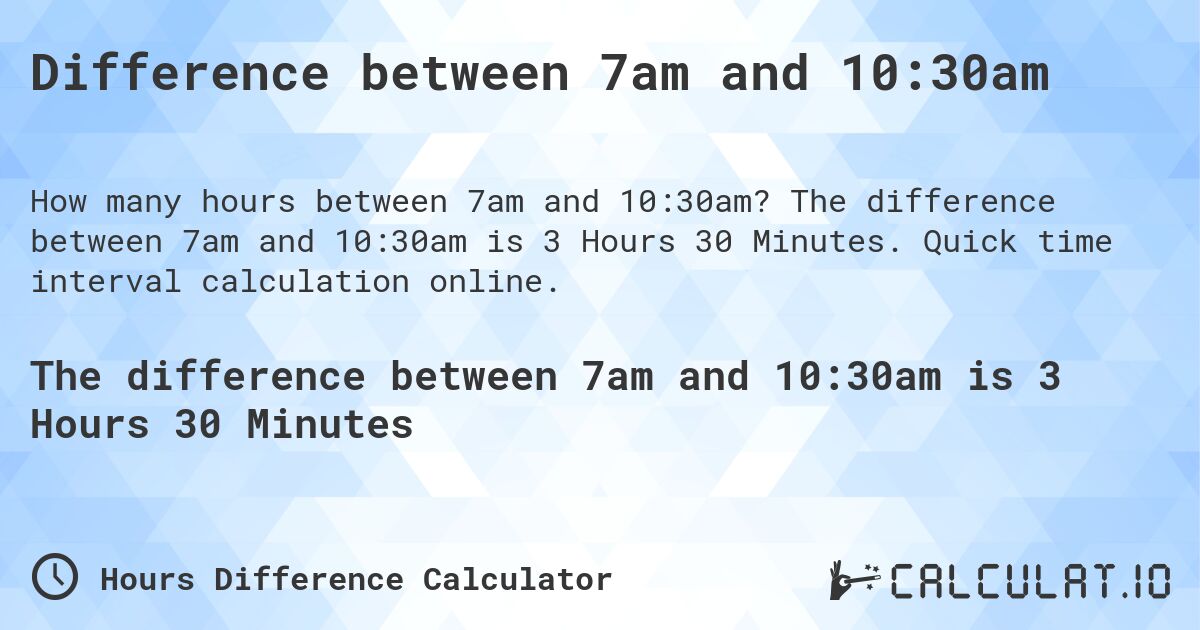 Difference between 7am and 10:30am

How many hours between 7am and 10:30am? The difference between 7am and 10:30am is 3 Hours 30 Minutes. Quick time interval calculation online.

The difference between 7am and 10:30am is 3 Hours 30 Minutes

Hours Difference Calculator

CALCULAT.IO